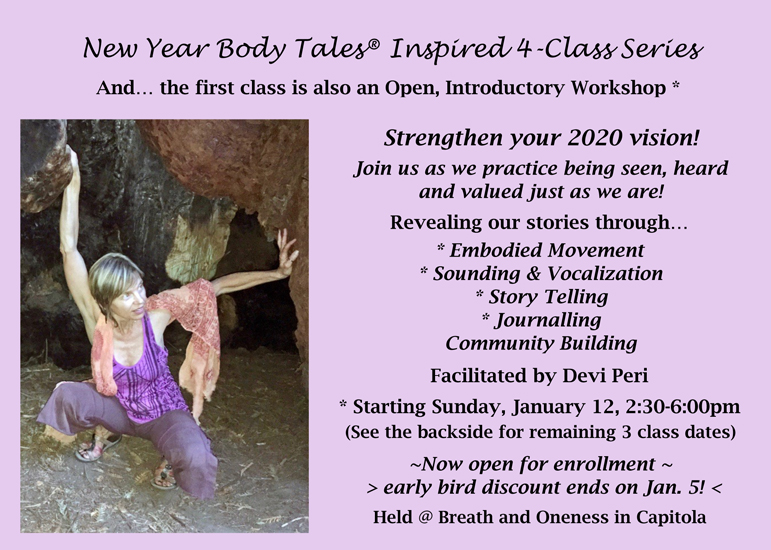 New Year Body Tales® Inspired 4-Class Series

And… the first class is also an Open, Introductory Workshop *

Strengthen your 2020 vision!

Join us as we practice being seen, heard and valued just as we are!

Revealing our stories through…

* Embodied Movement
* Sounding & Vocalization
* Story Telling
* Journalling
Community Building

Facilitated by Devi Peri

* Starting Sunday, January 12, 2:30-6:00pm
(See the backside for remaining 3 class dates)

~Now open for enrollment ~
> early bird discount ends on Jan. 5! <

Held @ Breath and Oneness in Capitola